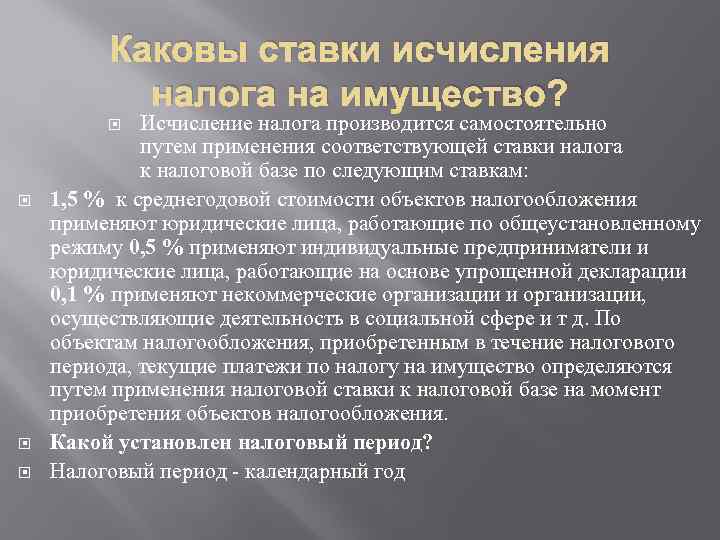 Каковы ставки исчисления налога на имущество?

Исчисление налога производится самостоятельно путем применения соответствующей ставки налога к налоговой базе по следующим ставкам:

1,5 % к среднегодовой стоимости объектов налогообложения применяют юридические лица, работающие по общеустановленному режиму 0,5 % применяют индивидуальные предприниматели и юридические лица, работающие на основе упрощенной декларации 0,1 % применяют некоммерческие организации и организации, осуществляющие деятельность в социальной сфере и т д. По объектам налогообложения, приобретенным в течение налогового периода, текущие платежи по налогу на имущество определяются путем применения налоговой ставки к налоговой базе на момент приобретения объектов налогообложения.

Какой установлен налоговый период?

Налоговый период - календарный год